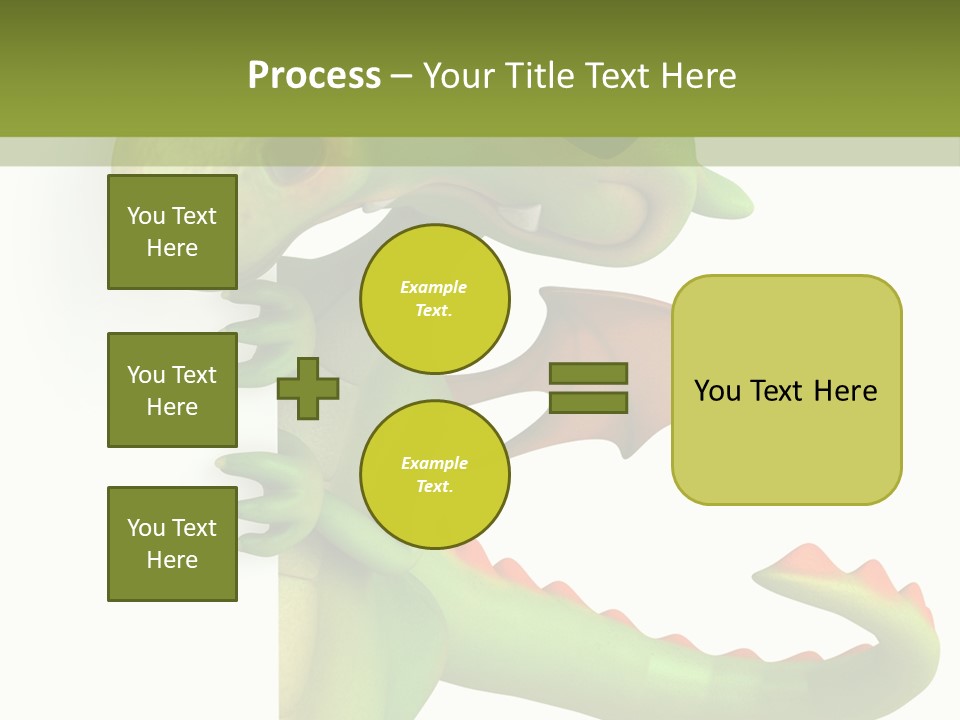 Process – Your Title Text Here

You Text Here

You Text Here

You Text Here

Example Text.

Example Text.

You Text Here